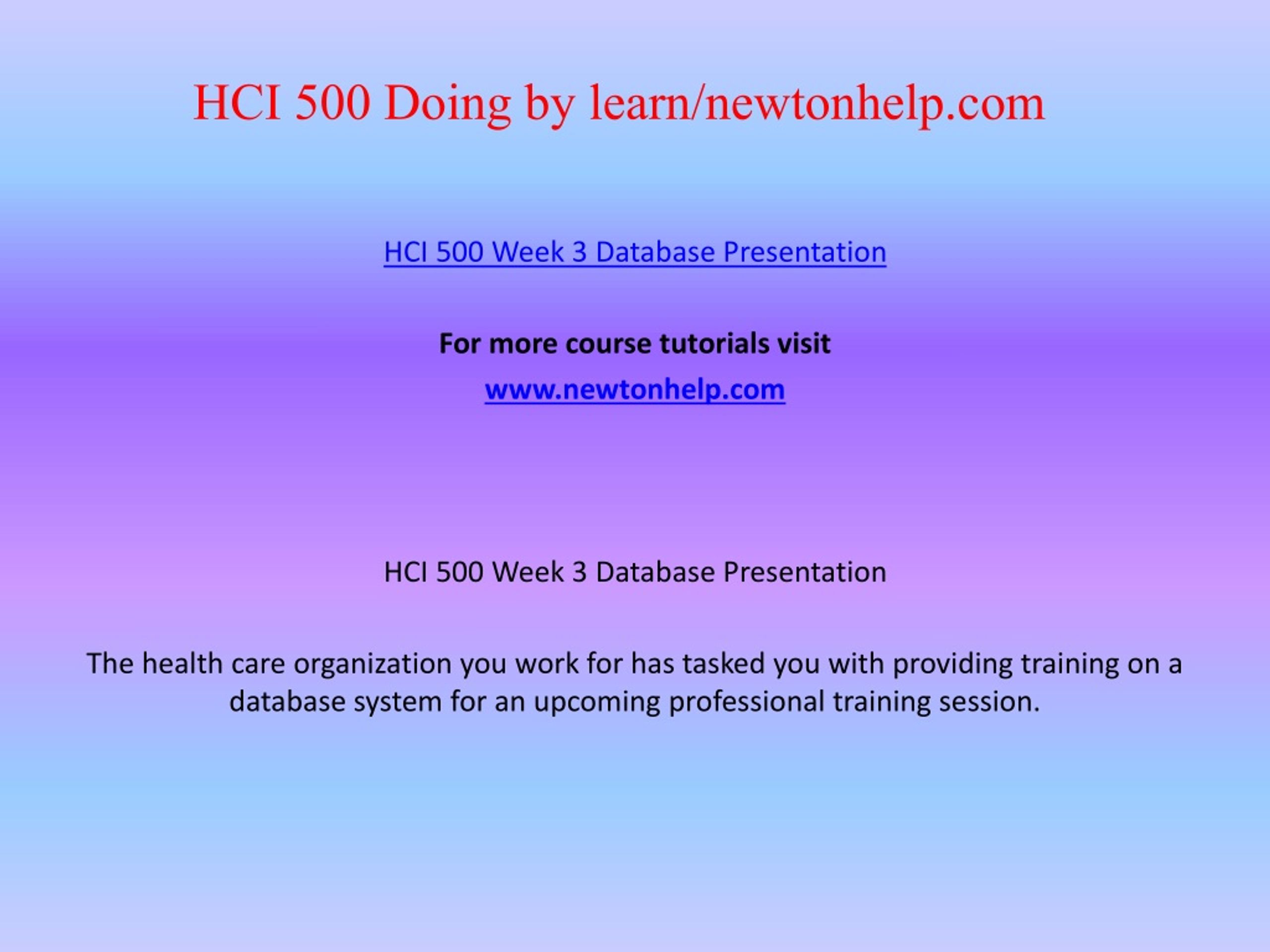 HCI 500 Doing by learn/newtonhelp.com

HCI 500 Week 3 Database Presentation

For more course tutorials visit

www.newtonhelp.com

HCI 500 Week 3 Database Presentation

The health care organization you work for has tasked you with providing training on a database system for an upcoming professional training session.